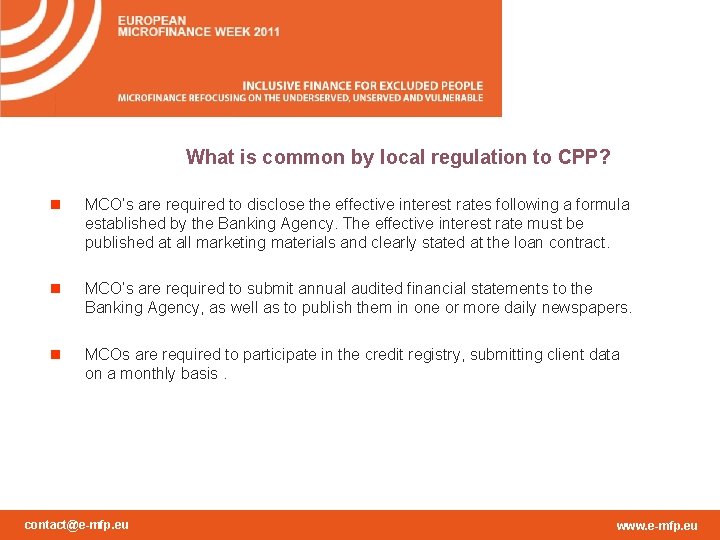 EUROPEAN
MICROFINANCE WEEK 2011

INCLUSIVE FINANCE FOR EXCLUDED PEOPLE
MICROFINANCE REFOCUSING ON THE UNDERSERVED, UNSERVED AND VULNERABLE

What is common by local regulation to CPP?

MCO's are required to disclose the effective interest rates following a formula established by the Banking Agency. The effective interest rate must be published at all marketing materials and clearly stated at the loan contract.

MCO's are required to submit annual audited financial statements to the Banking Agency, as well as to publish them in one or more daily newspapers.

MCOs are required to participate in the credit registry, submitting client data on a monthly basis .

contact@e-mfp.eu

www.e-mfp.eu